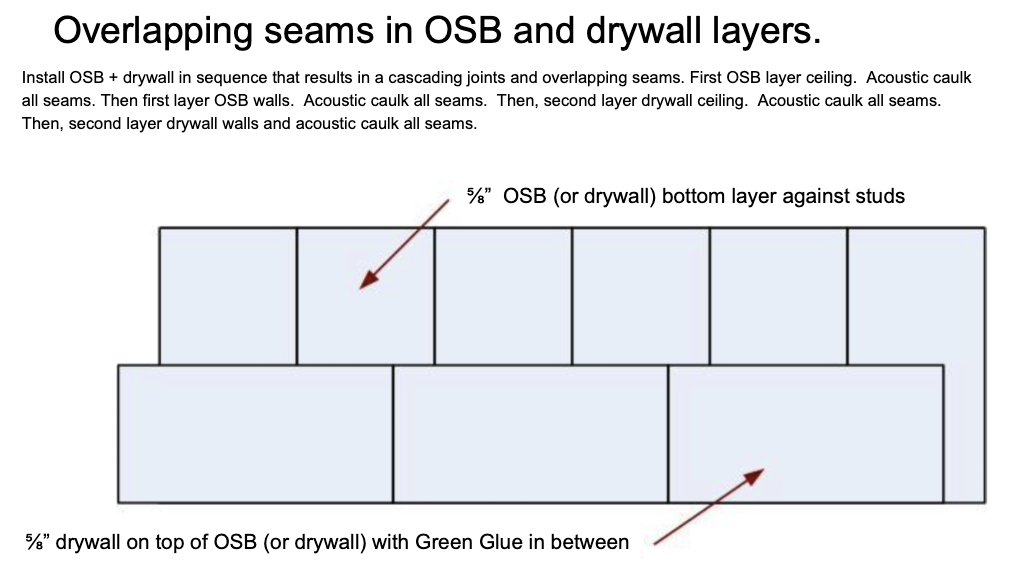 Overlapping seams in OSB and drywall layers.

Install OSB + drywall in sequence that results in a cascading joints and overlapping seams. First OSB layer ceiling. Acoustic caulk all seams. Then first layer OSB walls. Acoustic caulk all seams. Then, second layer drywall ceiling. Acoustic caulk all seams. Then, second layer drywall walls and acoustic caulk all seams.

⅝" OSB (or drywall) bottom layer against studs

⅝" drywall on top of OSB (or drywall) with Green Glue in between